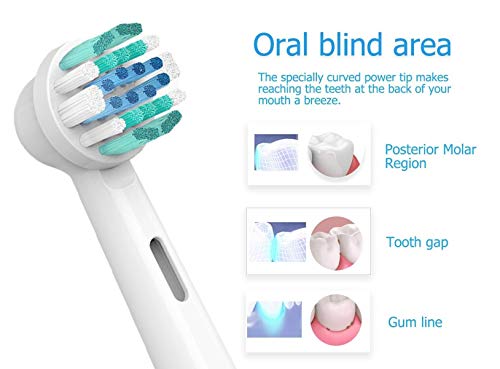 Oral blind area

The specially curved power tip makes reaching the teeth at the back of your mouth a breeze.

Posterior Molar Region

Tooth gap

Gum line